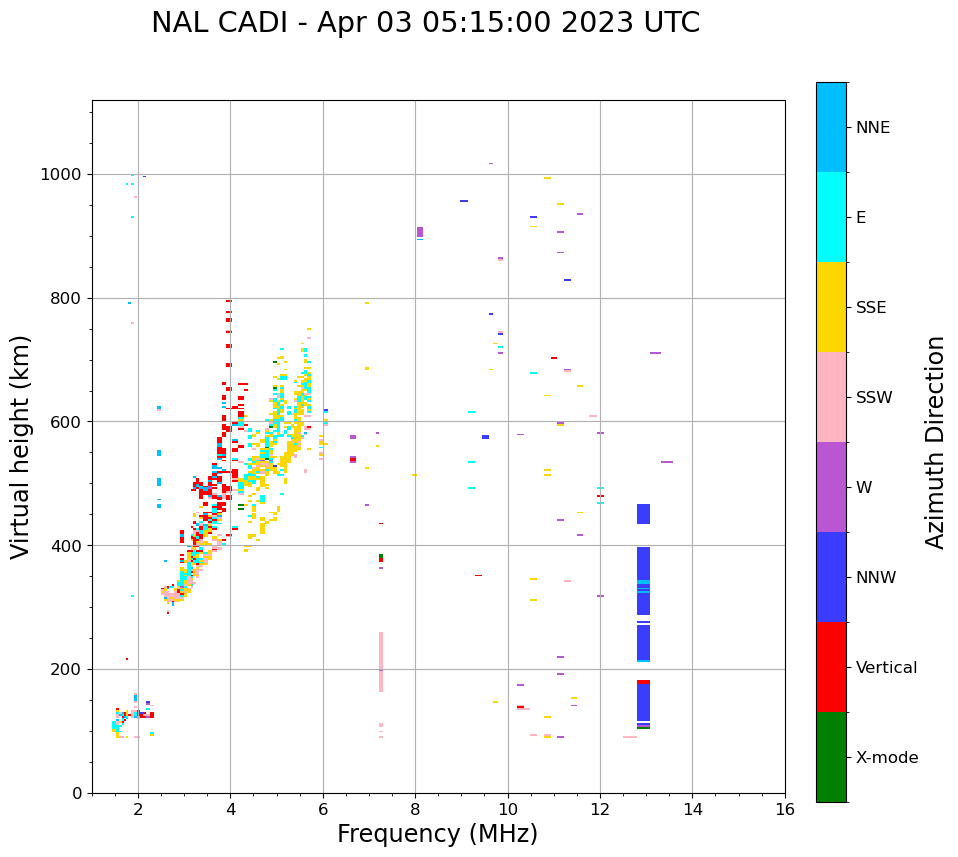 NAL CADI - Apr 03 05:15:00 2023 UTC

Virtual height (km)

1000
800
600
400
200
0

2
4
6
8
10
12
14
16

Frequency (MHz)

NNE
E
SSE
SSW
W
NNW
Vertical
X-mode

Azimuth Direction